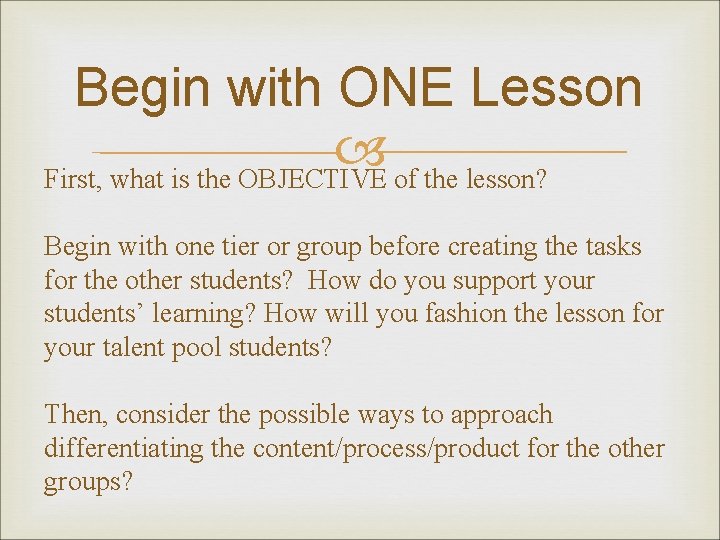 Begin with ONE Lesson

First, what is the OBJECTIVE of the lesson?

Begin with one tier or group before creating the tasks for the other students? How do you support your students' learning? How will you fashion the lesson for your talent pool students?

Then, consider the possible ways to approach differentiating the content/process/product for the other groups?